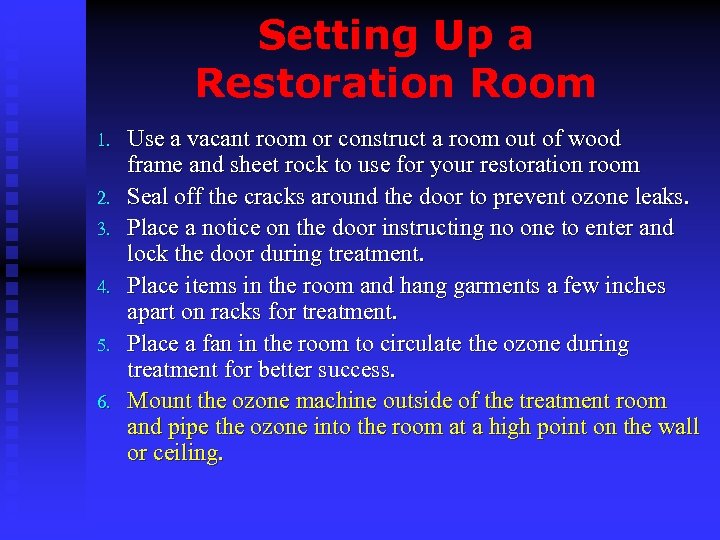 Setting Up a Restoration Room

1. Use a vacant room or construct a room out of wood frame and sheet rock to use for your restoration room
2. Seal off the cracks around the door to prevent ozone leaks.
3. Place a notice on the door instructing no one to enter and lock the door during treatment.
4. Place items in the room and hang garments a few inches apart on racks for treatment.
5. Place a fan in the room to circulate the ozone during treatment for better success.
6. Mount the ozone machine outside of the treatment room and pipe the ozone into the room at a high point on the wall or ceiling.